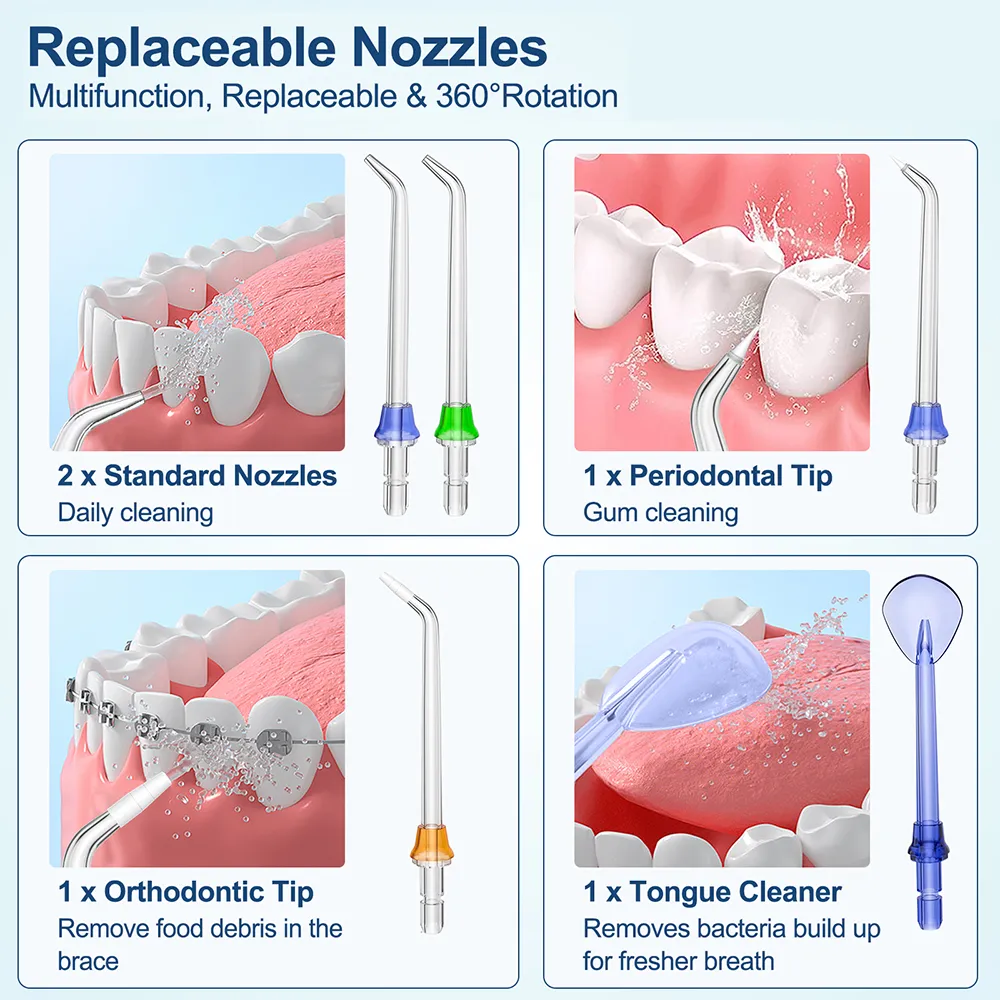 Replaceable Nozzles
Multifunction, Replaceable & 360°Rotation

2 x Standard Nozzles
Daily cleaning

1 x Periodontal Tip
Gum cleaning

1 x Orthodontic Tip
Remove food debris in the brace

1 x Tongue Cleaner
Removes bacteria build up for fresher breath